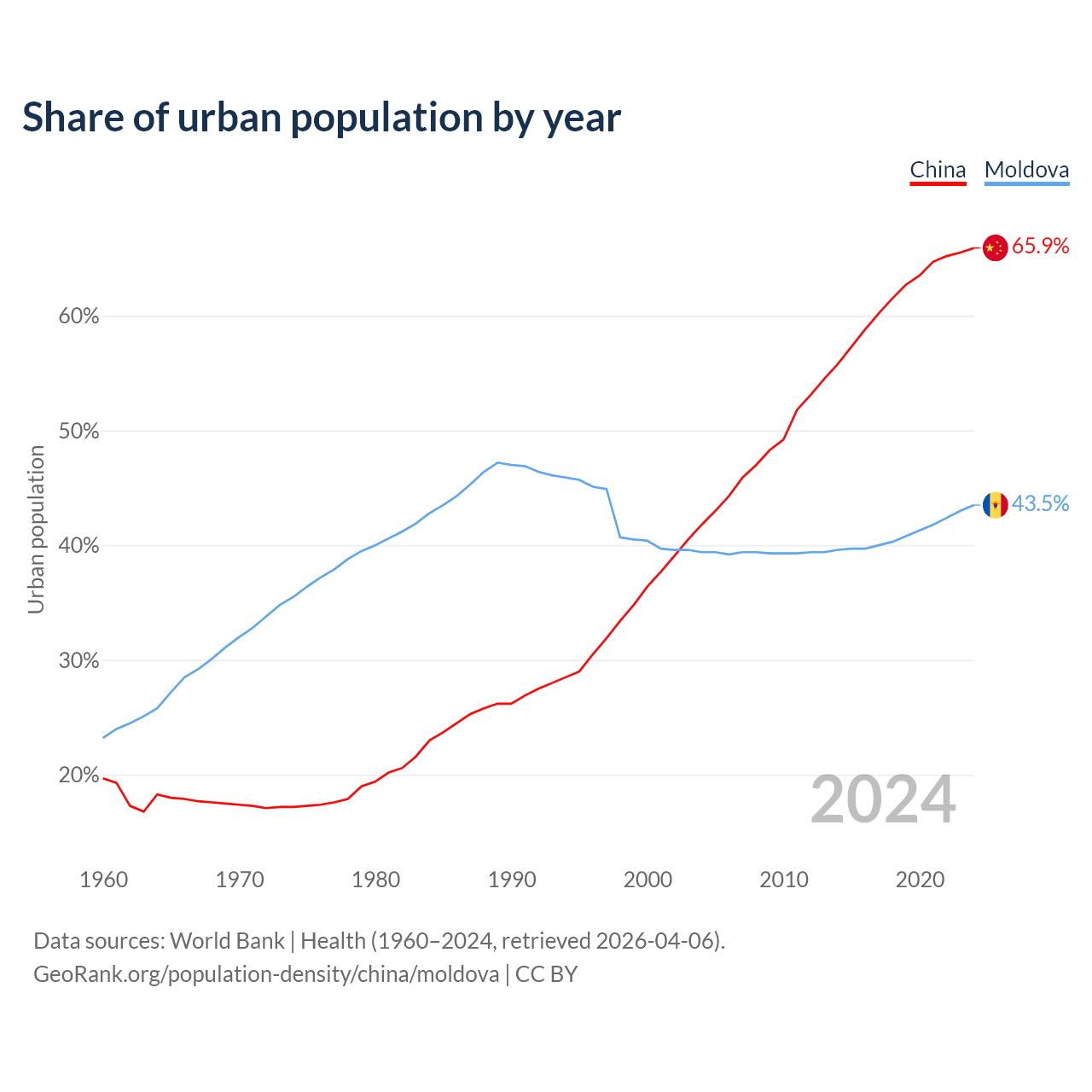 Share of urban population by year

China Moldova

65.9%

43.5%

60%

50%

40%

30%

20%

Urban population

2024

1960 1970 1980 1990 2000 2010 2020

Data sources: World Bank | Health (1960–2024, retrieved 2026-04-06).
GeoRank.org/population-density/china/moldova | CC BY